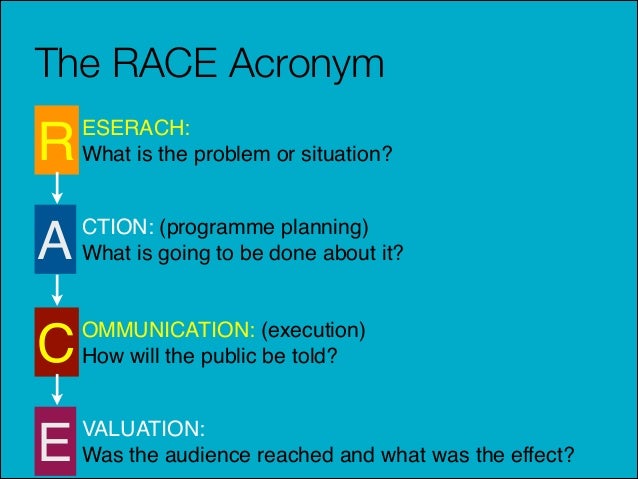 The RACE Acronym

R ESERACH:
What is the problem or situation?

A CTION: (programme planning)
What is going to be done about it?

C OMMUNICATION: (execution)
How will the public be told?

E VALUATION:
Was the audience reached and what was the effect?